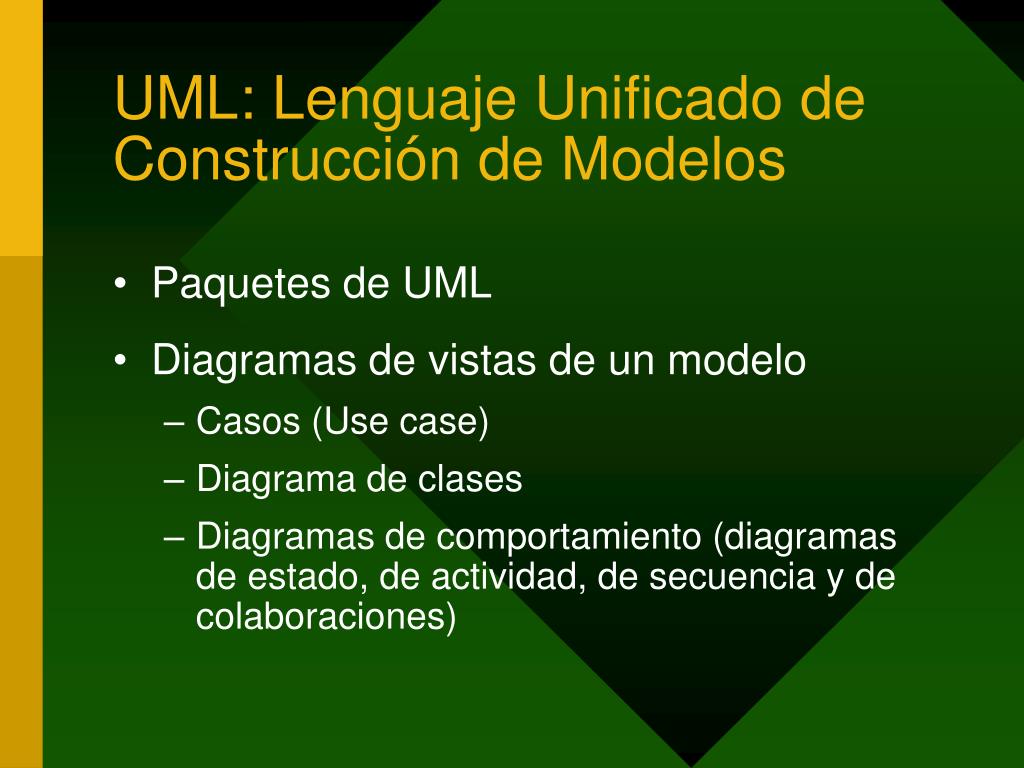 UML: Lenguaje Unificado de Construcción de Modelos

• Paquetes de UML

• Diagramas de vistas de un modelo
– Casos (Use case)
– Diagrama de clases
– Diagramas de comportamiento (diagramas de estado, de actividad, de secuencia y de colaboraciones)